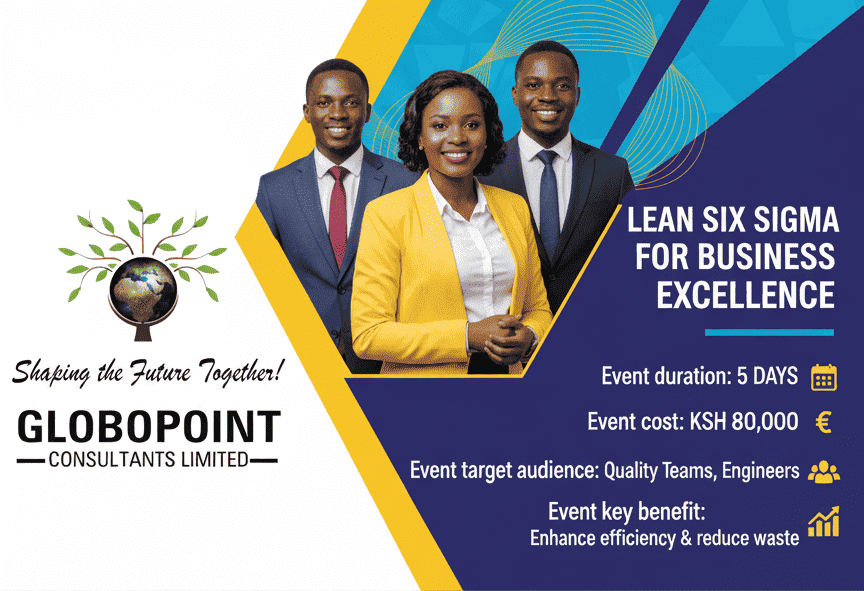 Shaping the Future Together!

GLOBOPOINT
CONSULTANTS LIMITED

LEAN SIX SIGMA FOR BUSINESS EXCELLENCE

Event duration: 5 DAYS

Event cost: KSH 80,000 €

Event target audience: Quality Teams, Engineers

Event key benefit:
Enhance efficiency & reduce waste